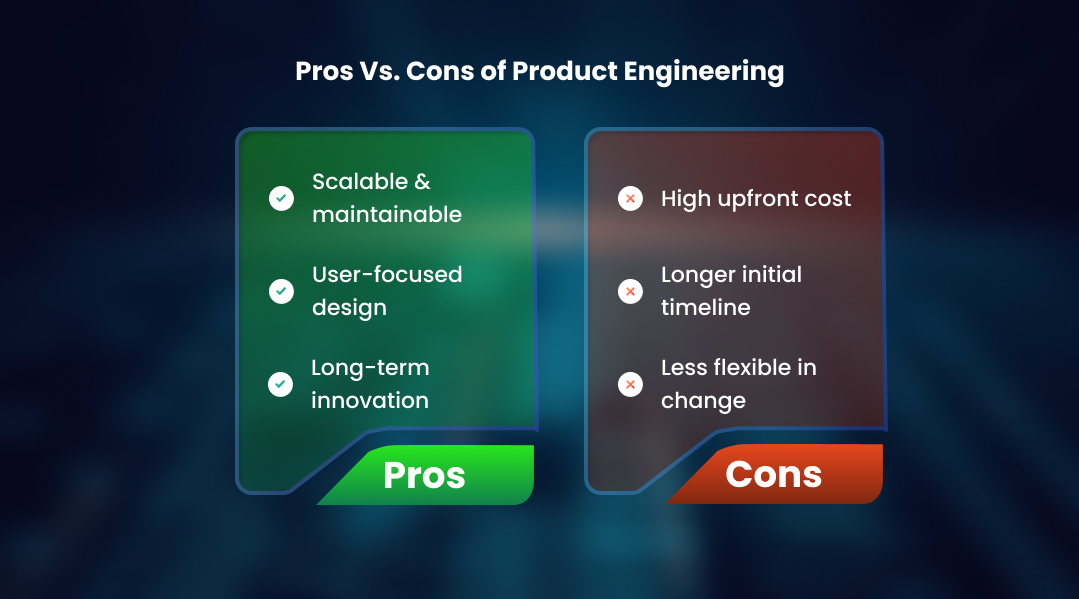 Pros Vs. Cons of Product Engineering

Scalable & maintainable

User-focused design

Long-term innovation

Pros

High upfront cost

Longer initial timeline

Less flexible in change

Cons